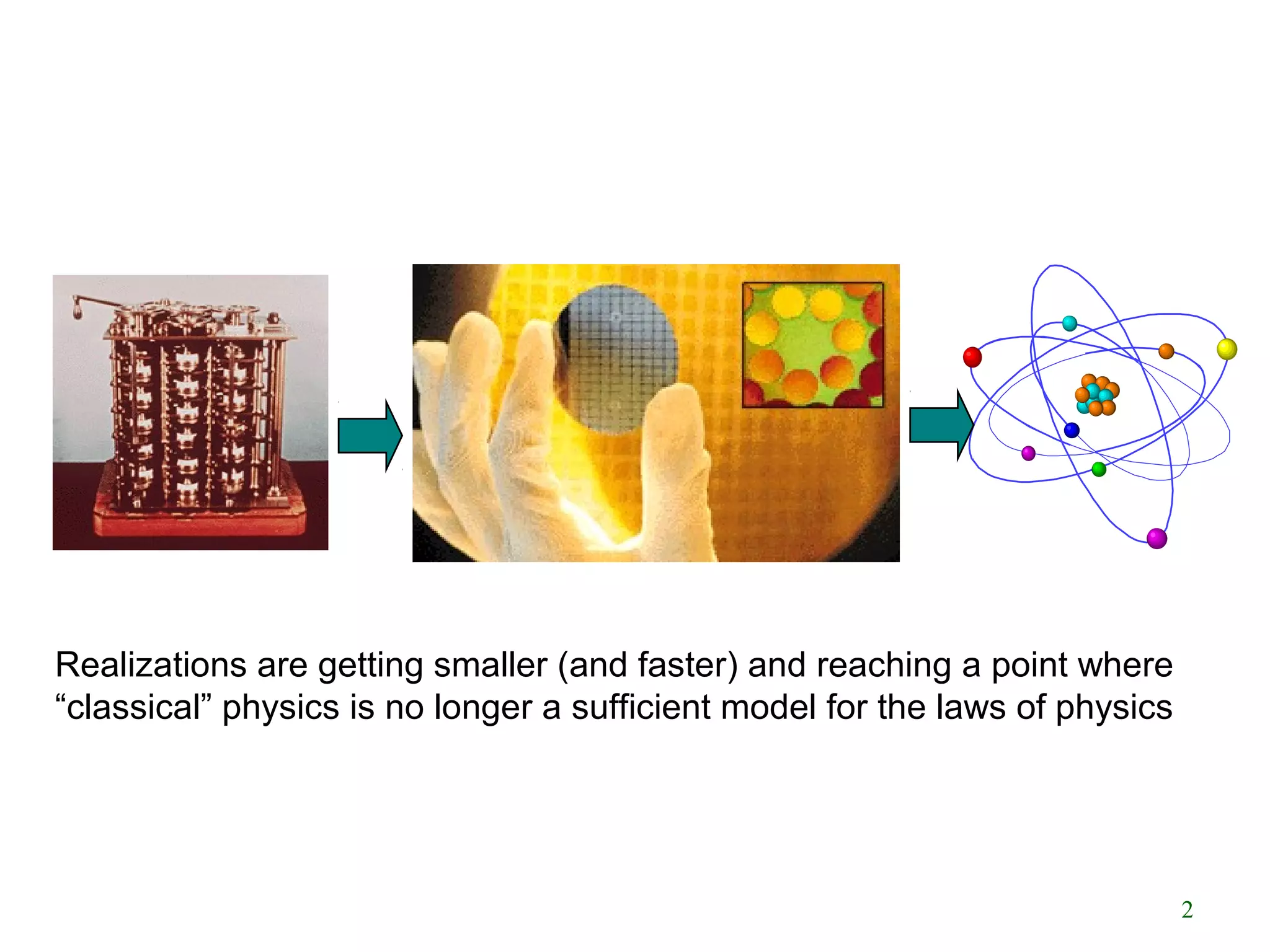 Realizations are getting smaller (and faster) and reaching a point where “classical” physics is no longer a sufficient model for the laws of physics

2